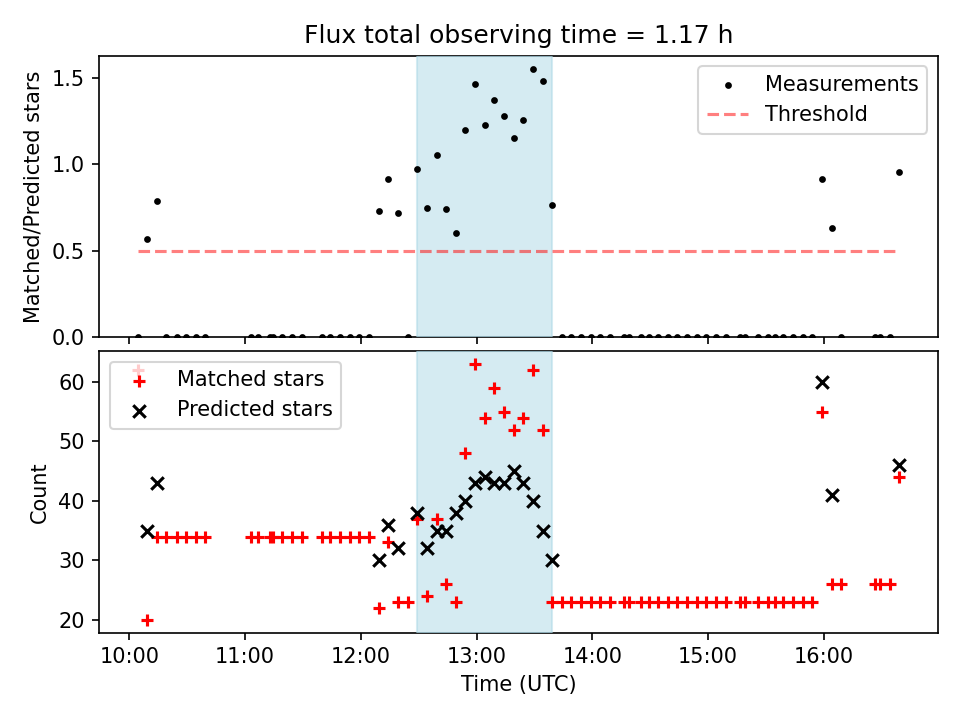 Flux total observing time = 1.17 h

Matched/Predicted stars

1.5
1.0
0.5
0.0

Measurements
Threshold

Count

60
50
40
30
20

Matched stars
Predicted stars

10:00 11:00 12:00 13:00 14:00 15:00 16:00
Time (UTC)